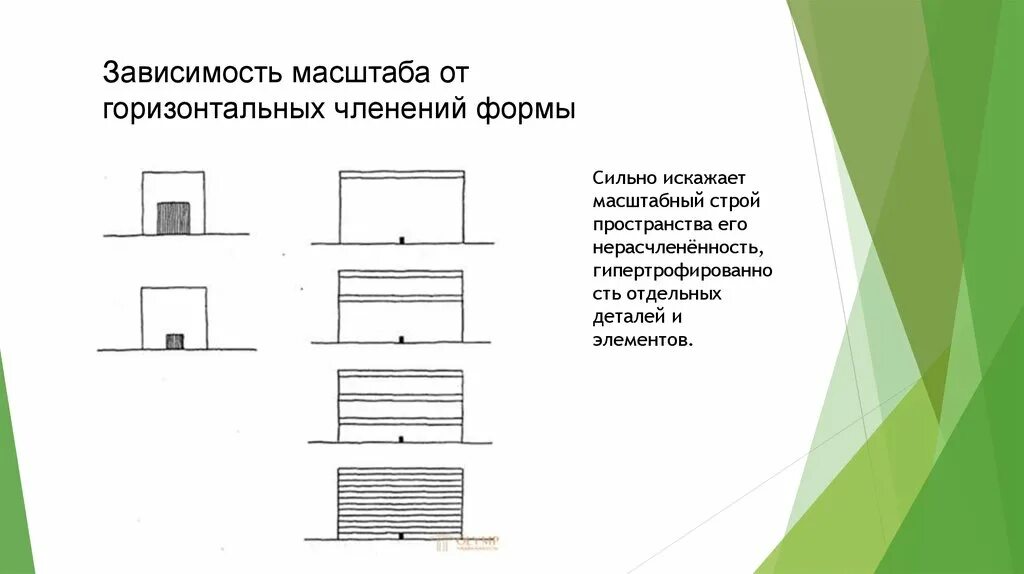 Зависимость масштаба от горизонтальных членений формы

Сильно искажает масштабный строй пространства его нерасчленённость, гипертрофированность отдельных деталей и элементов.